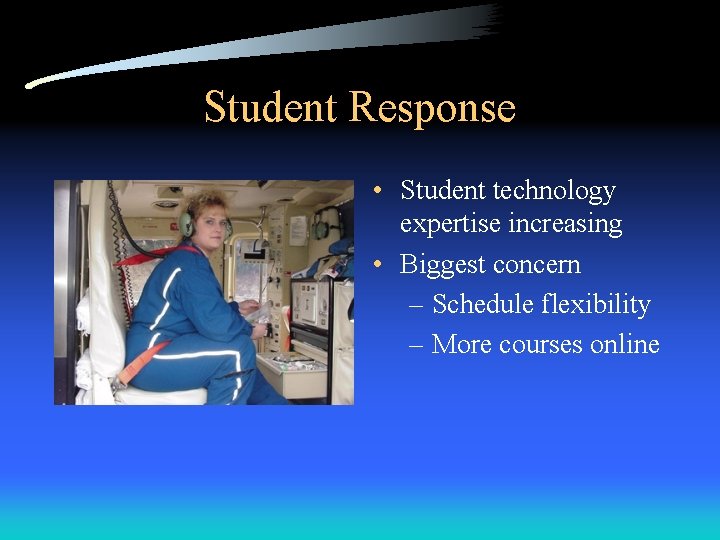 Student Response

• Student technology expertise increasing
• Biggest concern
– Schedule flexibility
– More courses online